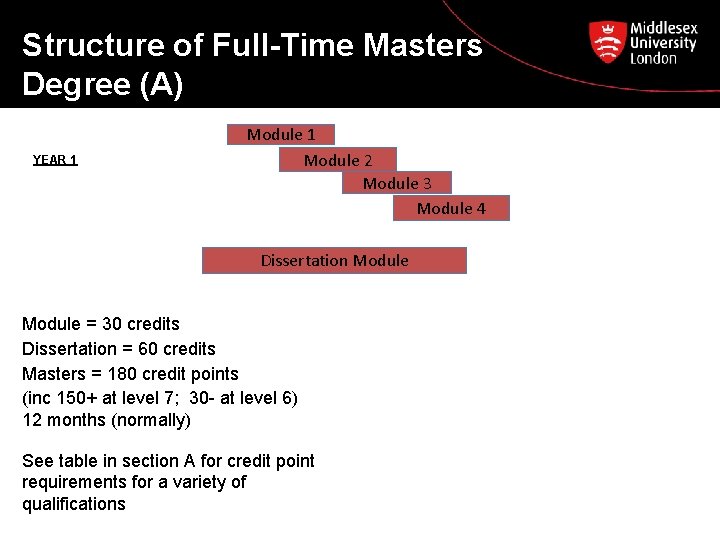 Structure of Full-Time Masters Degree (A)

Middlesex University London

YEAR 1

Module 1

Module 2

Module 3

Module 4

Dissertation Module

Module = 30 credits
Dissertation = 60 credits
Masters = 180 credit points
(inc 150+ at level 7; 30- at level 6)
12 months (normally)

See table in section A for credit point requirements for a variety of qualifications